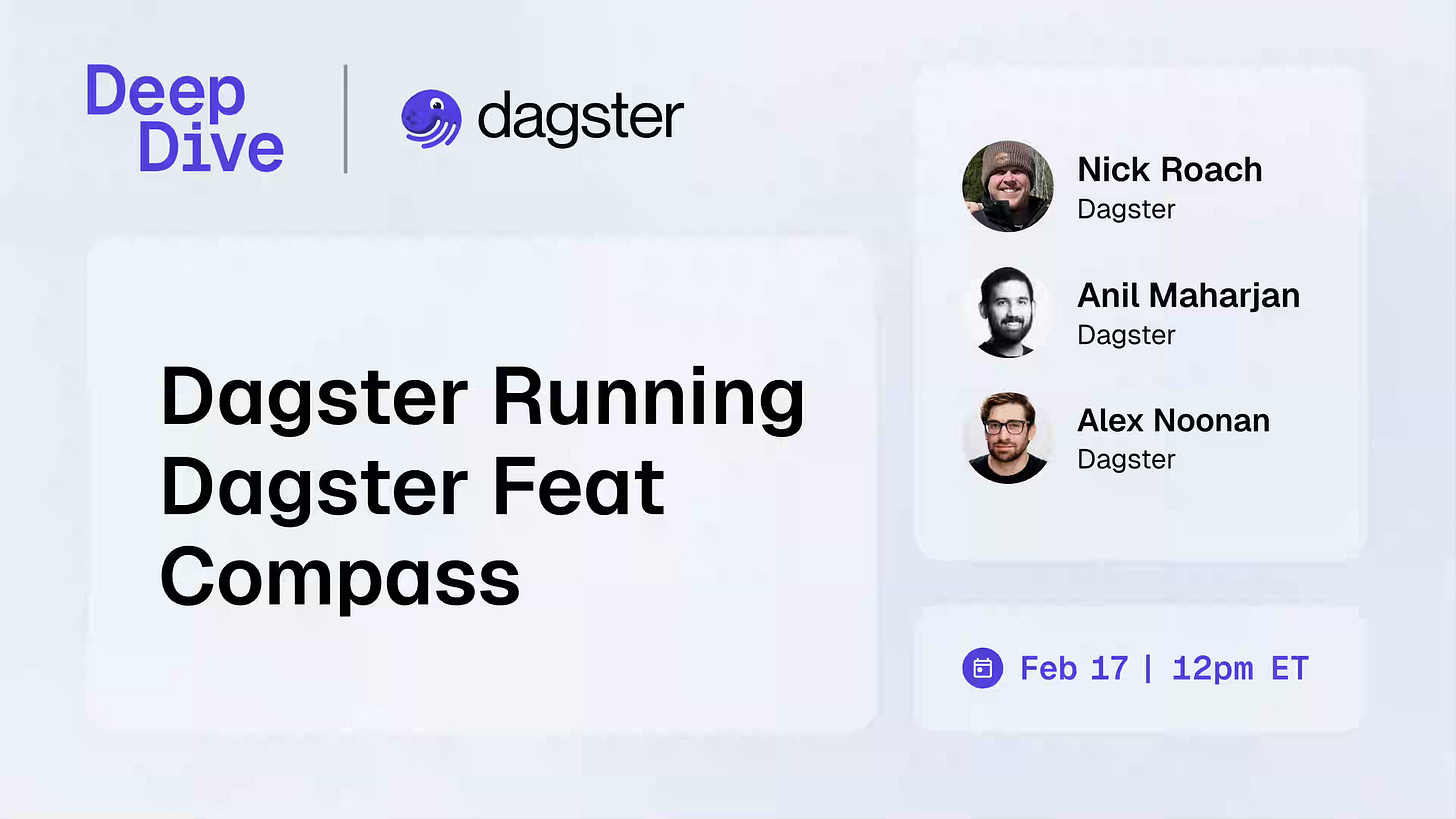 Deep Dive

dagster

Dagster Running Dagster Feat Compass

Nick Roach
Dagster

Anil Maharjan
Dagster

Alex Noonan
Dagster

Feb 17 | 12pm ET